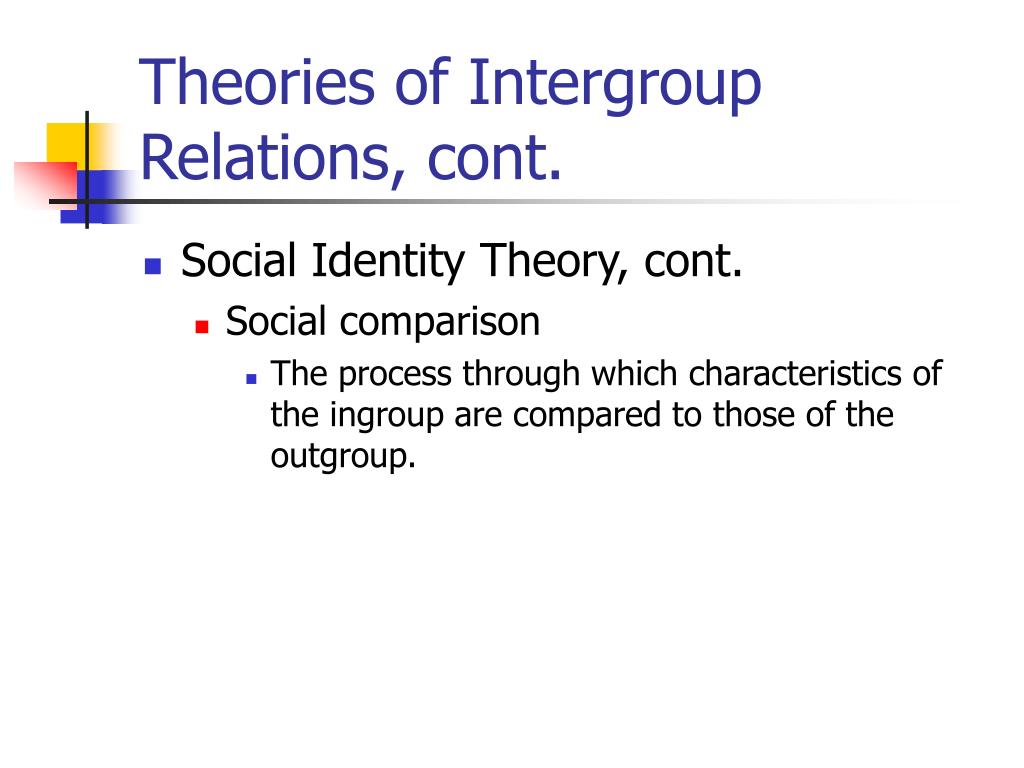 Theories of Intergroup Relations, cont.

Social Identity Theory, cont.

Social comparison

The process through which characteristics of the ingroup are compared to those of the outgroup.